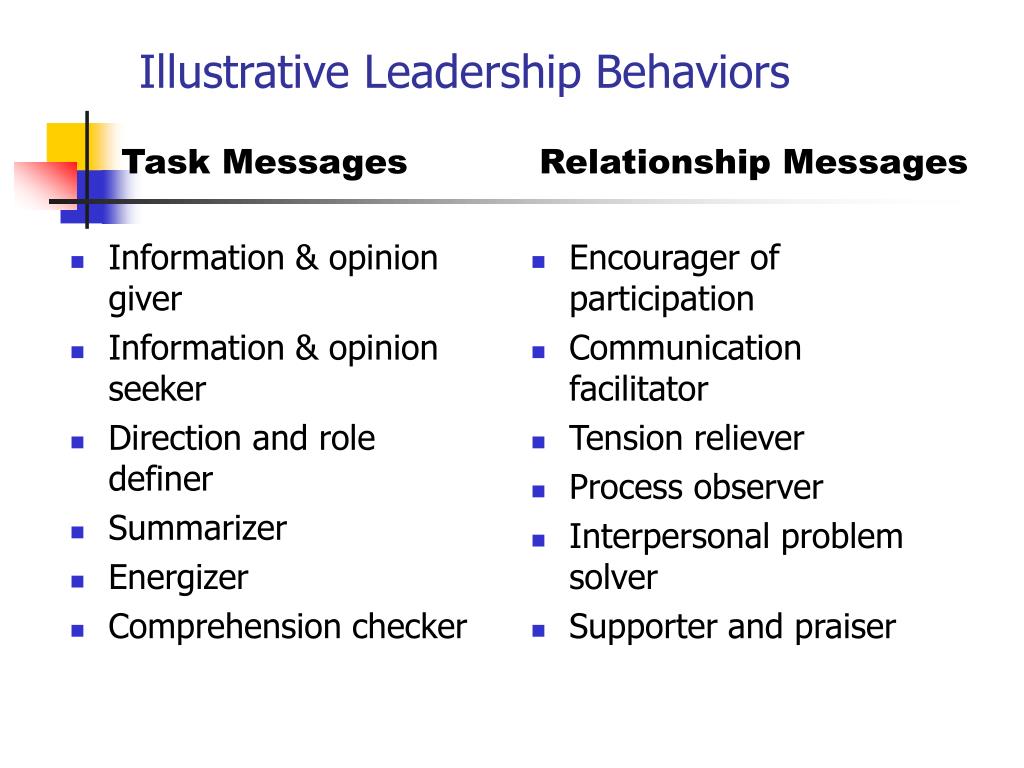 Illustrative Leadership Behaviors

Task Messages

- Information & opinion giver
- Information & opinion seeker
- Direction and role definer
- Summarizer
- Energizer
- Comprehension checker

Relationship Messages

- Encourager of participation
- Communication facilitator
- Tension reliever
- Process observer
- Interpersonal problem solver
- Supporter and praiser